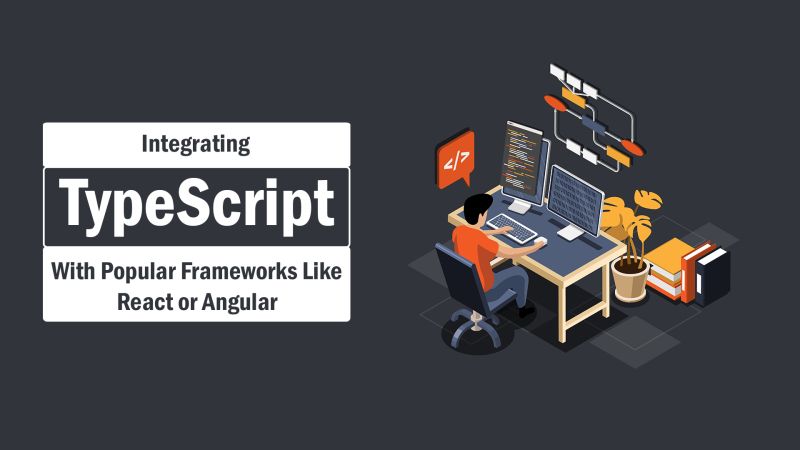 Integrating

TypeScript

With Popular Frameworks Like React or Angular

</>